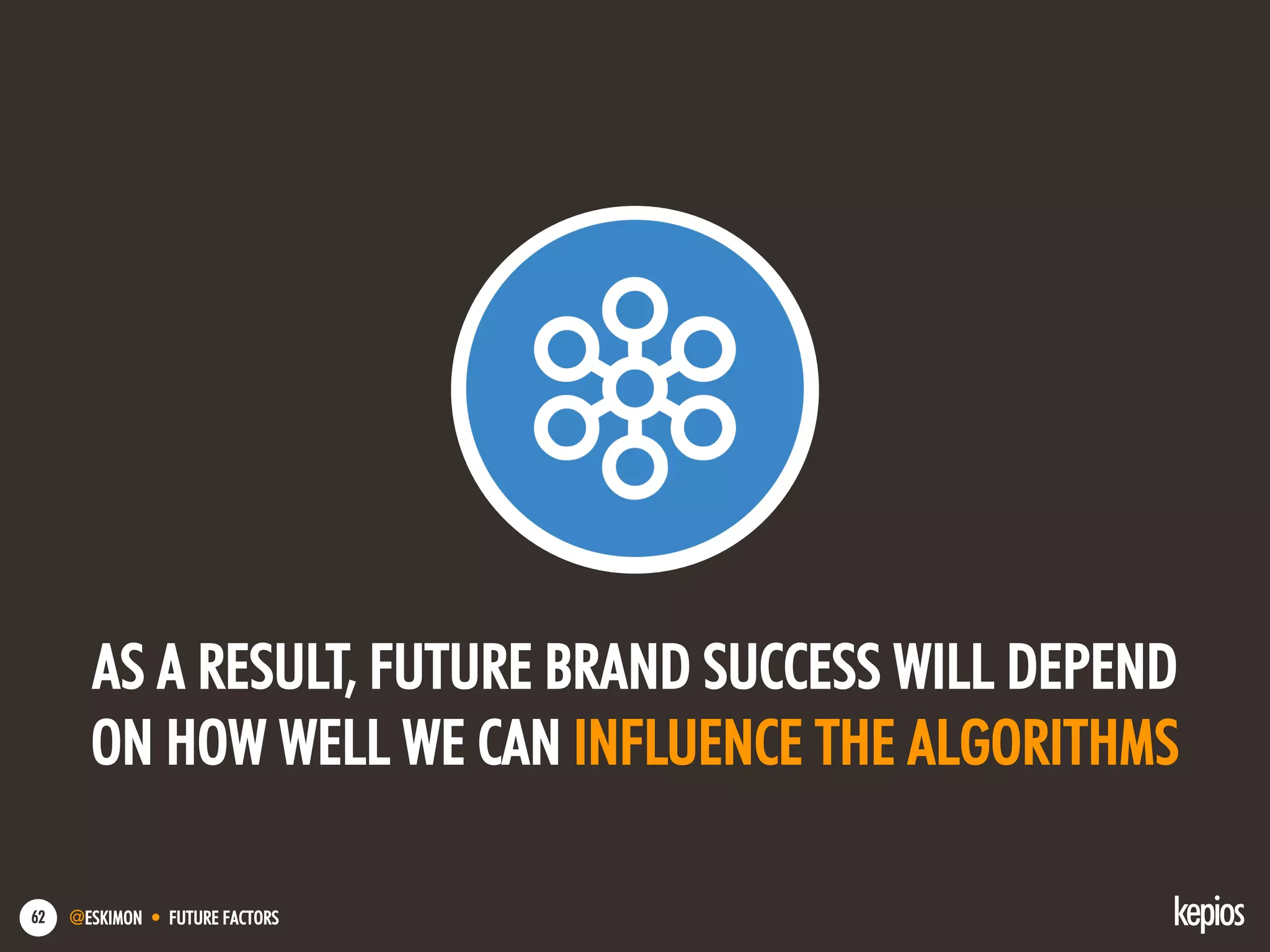 AS A RESULT, FUTURE BRAND SUCCESS WILL DEPEND ON HOW WELL WE CAN INFLUENCE THE ALGORITHMS

62 @ESKIMON • FUTURE FACTORS

kepios